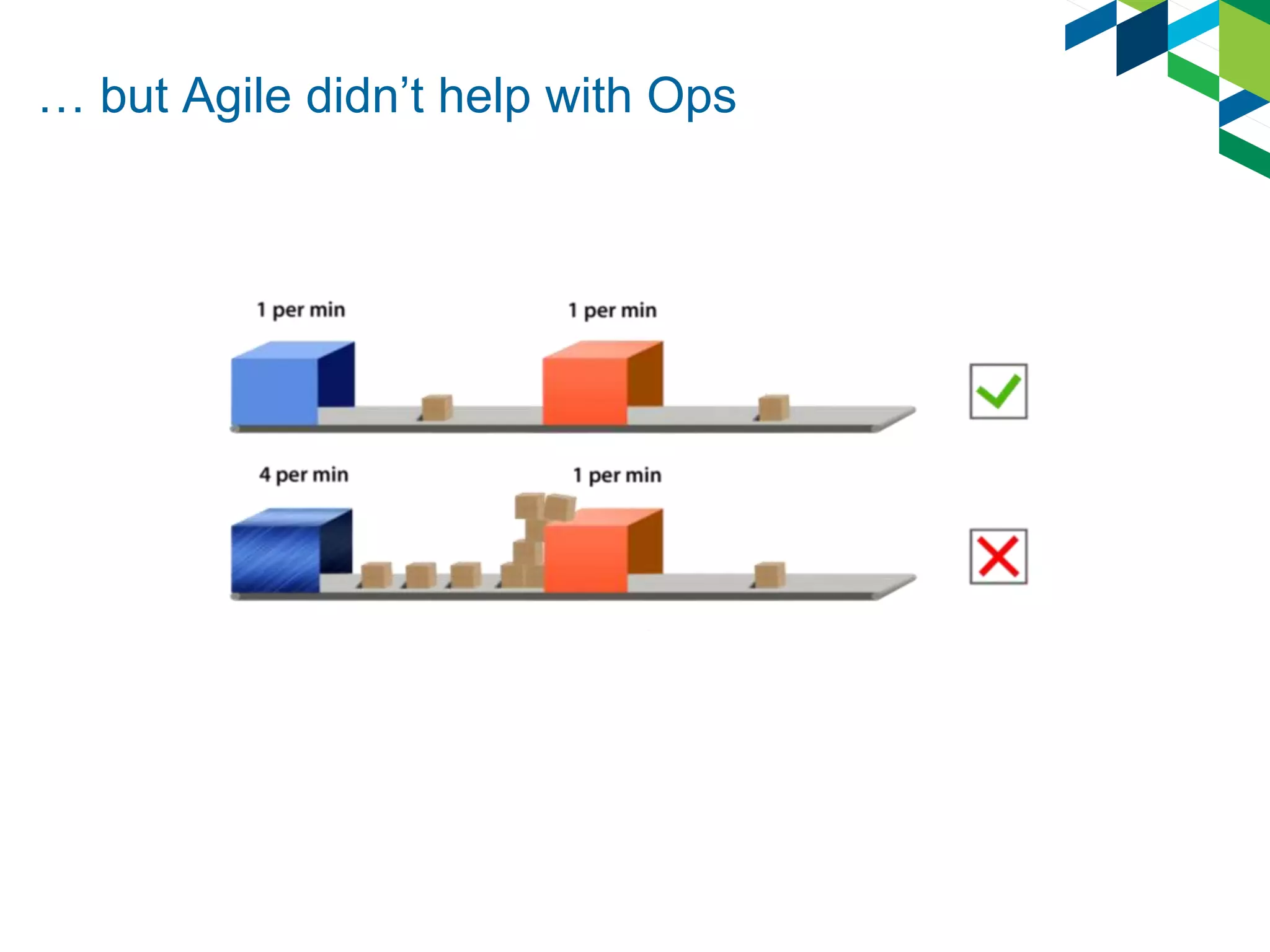 … but Agile didn’t help with Ops

1 per min

1 per min

4 per min

1 per min